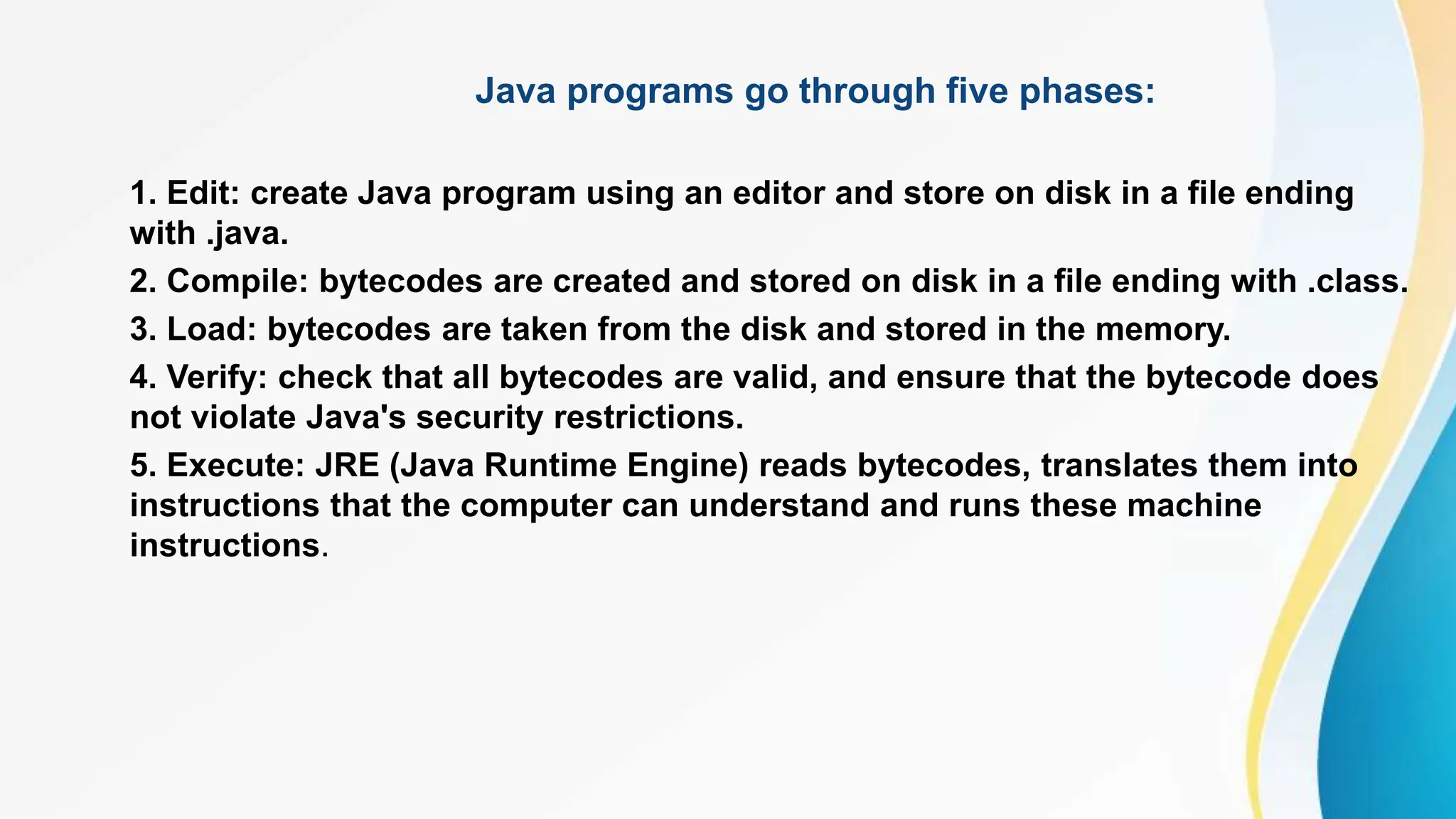 Java programs go through five phases:

1. Edit: create Java program using an editor and store on disk in a file ending with .java.

2. Compile: bytecodes are created and stored on disk in a file ending with .class.

3. Load: bytecodes are taken from the disk and stored in the memory.

4. Verify: check that all bytecodes are valid, and ensure that the bytecode does not violate Java's security restrictions.

5. Execute: JRE (Java Runtime Engine) reads bytecodes, translates them into instructions that the computer can understand and runs these machine instructions.